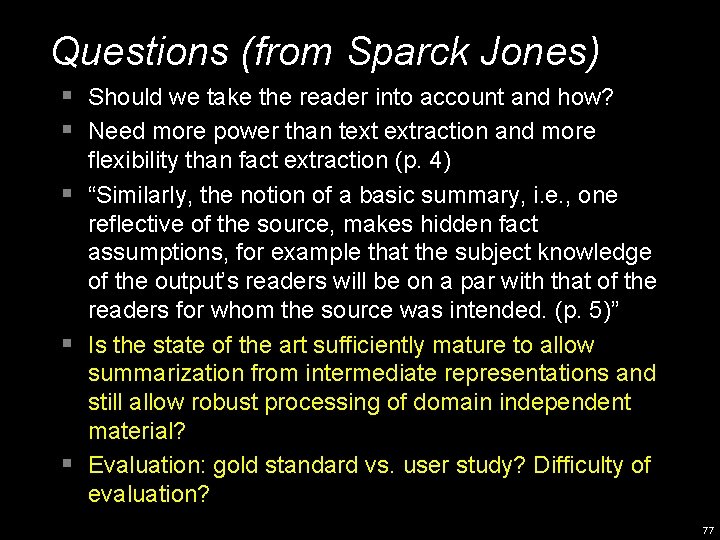 Questions (from Sparck Jones)

▪ Should we take the reader into account and how?
▪ Need more power than text extraction and more flexibility than fact extraction (p. 4)
▪ “Similarly, the notion of a basic summary, i.e., one reflective of the source, makes hidden fact assumptions, for example that the subject knowledge of the output’s readers will be on a par with that of the readers for whom the source was intended. (p. 5)”
▪ Is the state of the art sufficiently mature to allow summarization from intermediate representations and still allow robust processing of domain independent material?
▪ Evaluation: gold standard vs. user study? Difficulty of evaluation?

77